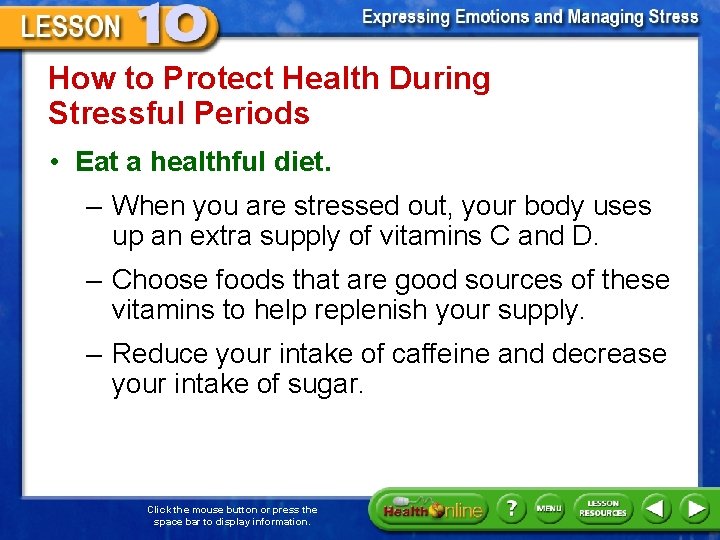 LESSON 10

Expressing Emotions and Managing Stress

How to Protect Health During Stressful Periods

• Eat a healthful diet.

– When you are stressed out, your body uses up an extra supply of vitamins C and D.

– Choose foods that are good sources of these vitamins to help replenish your supply.

– Reduce your intake of caffeine and decrease your intake of sugar.

Click the mouse button or press the space bar to display information.

Health Online

?

MENU

LESSON RESOURCES